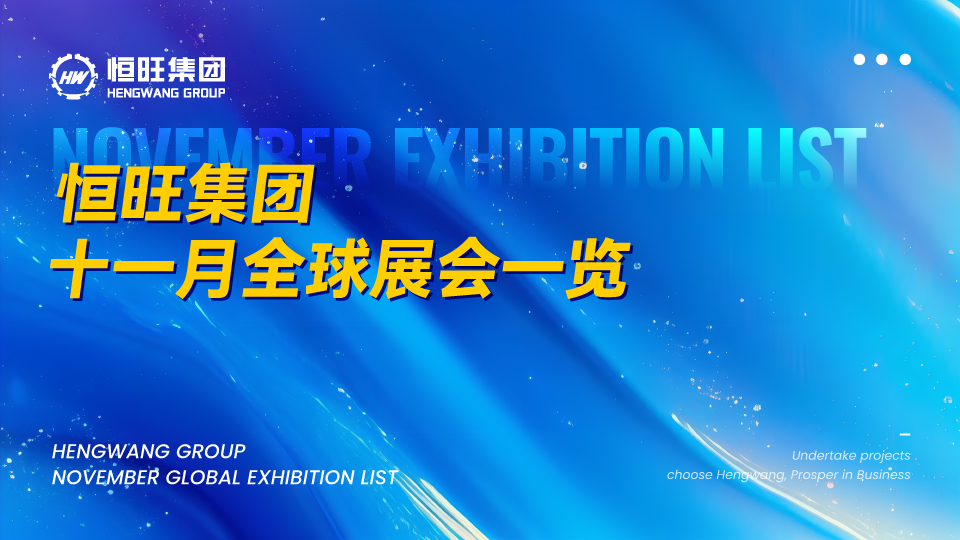 HW 恒旺集团
HENGWANG GROUP

NOVEMBER EXHIBITION LIST

恒旺集团
十一月全球展会一览

HENGWANG GROUP
NOVEMBER GLOBAL EXHIBITION LIST

Undertake projects
choose Hengwang, Prosper in Business